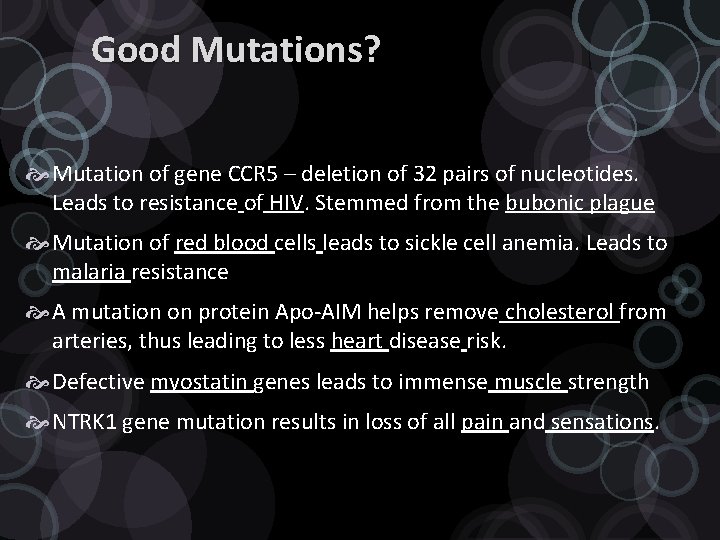 Good Mutations?

Mutation of gene CCR5 – deletion of 32 pairs of nucleotides. Leads to resistance of HIV. Stemmed from the bubonic plague

Mutation of red blood cells leads to sickle cell anemia. Leads to malaria resistance

A mutation on protein Apo-AIM helps remove cholesterol from arteries, thus leading to less heart disease risk.

Defective myostatin genes leads to immense muscle strength

NTRK1 gene mutation results in loss of all pain and sensations.